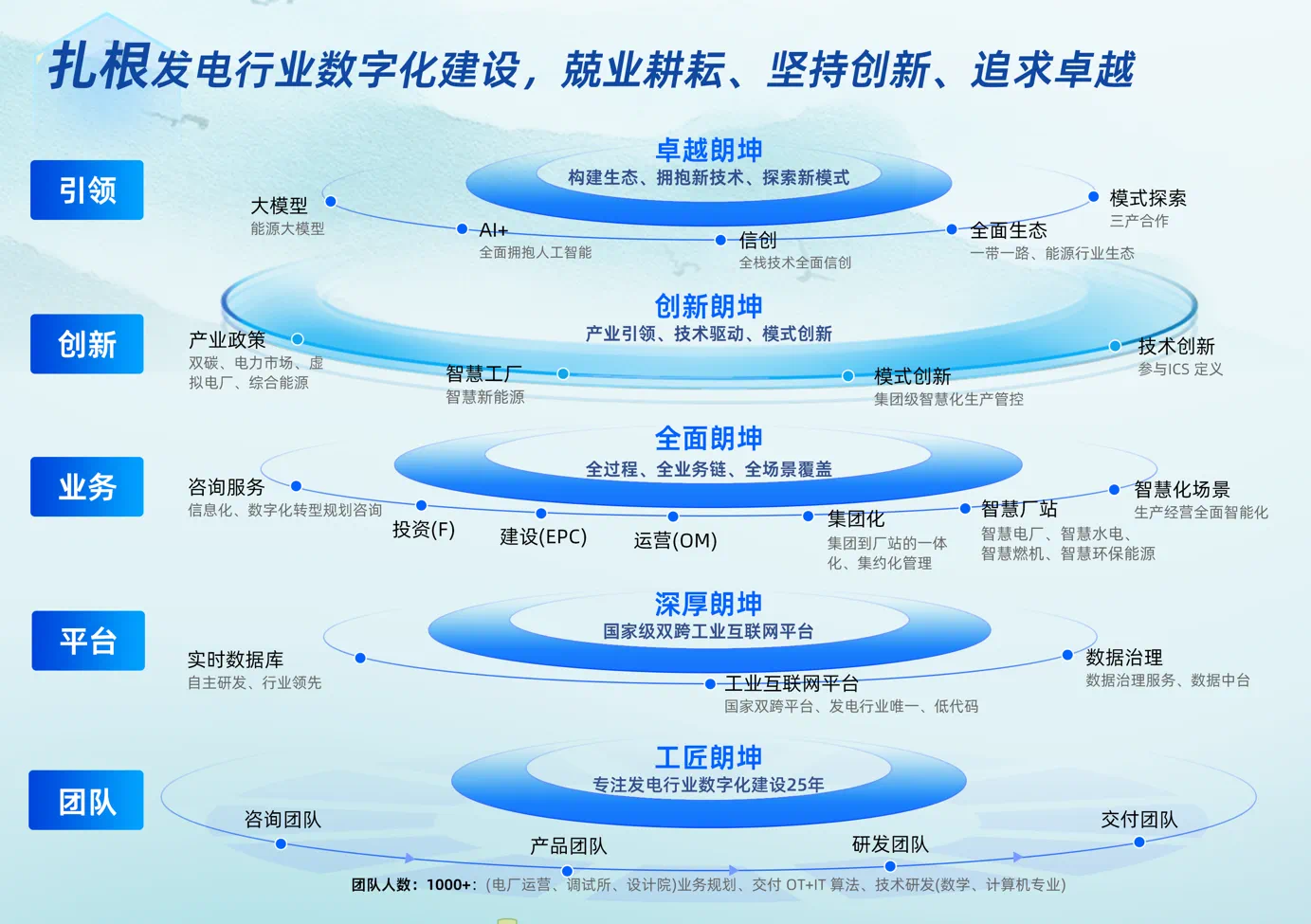 扎根发电行业数字化建设，兢业耕耘、坚持创新、追求卓越

引领

卓越朗坤
构建生态、拥抱新技术、探索新模式

大模型
能源大模型

AI+
全面拥抱人工智能

信创
全栈技术全面信创

全面生态
一带一路、能源行业生态

模式探索
三产合作

创新

创新朗坤
产业引领、技术驱动、模式创新

产业政策
双碳、电力市场、虚拟电厂、综合能源

智慧工厂
智慧新能源

模式创新
集团级智慧化生产管控

技术创新
参与ICS 定义

业务

全面朗坤
全过程、全业务链、全场景覆盖

咨询服务
信息化、数字化转型规划咨询

投资(F)

建设(EPC)

运营(OM)

集团化
集团到厂站的一体化、集约化管理

智慧厂站
智慧电厂、智慧水电、智慧燃机、智慧环保能源

智慧化场景
生产经营全面智能化

平台

深厚朗坤
国家级双跨工业互联网平台

实时数据库
自主研发、行业领先

工业互联网平台
国家双跨平台、发电行业唯一、低代码

数据治理
数据治理服务、数据中台

团队

工匠朗坤
专注发电行业数字化建设25年

咨询团队

产品团队

研发团队

交付团队

团队人数：1000+：(电厂运营、调试所、设计院)业务规划、交付 OT+IT 算法、技术研发(数学、计算机专业)